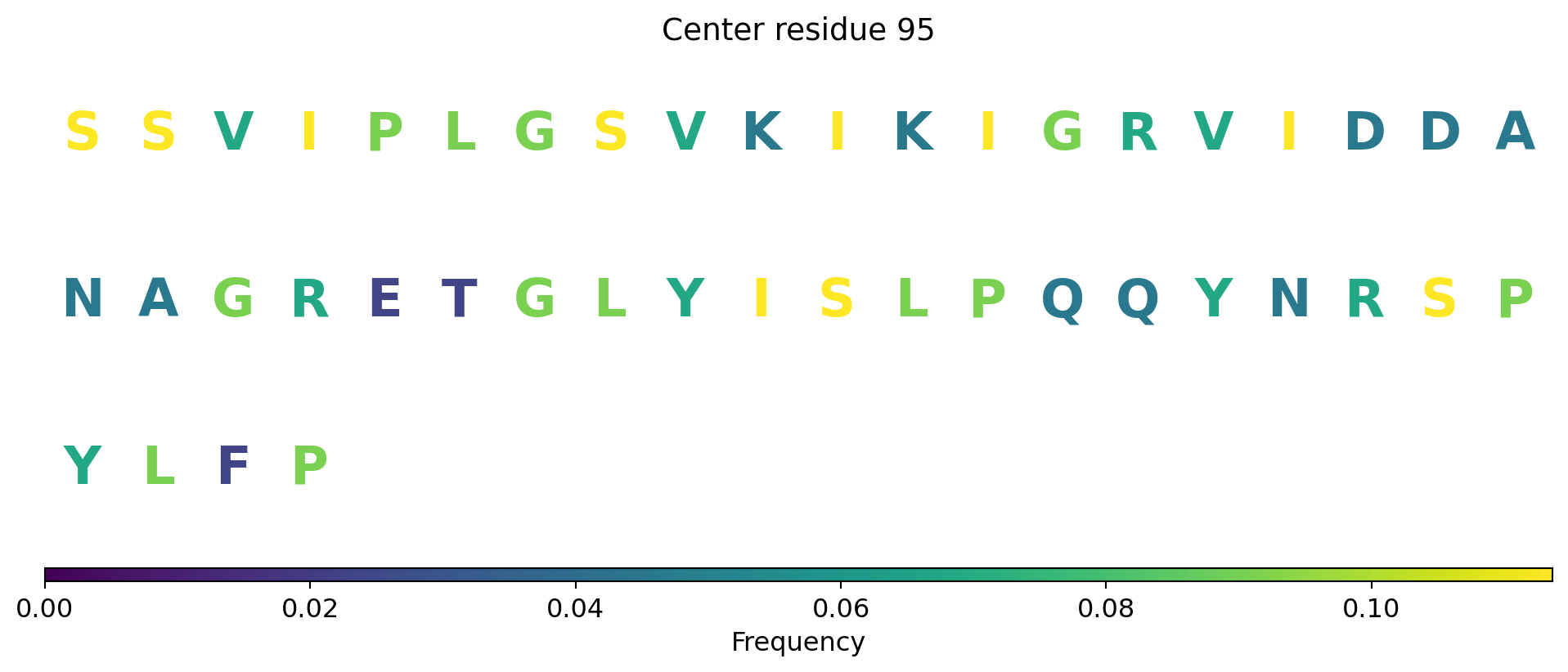 Center residue 95

S S V I P L G S V K I K I G R V I D D A

N A G R E T G L Y I S L P Q Q Y N R S P

Y L F P

0.00 0.02 0.04 0.06 0.08 0.10

Frequency